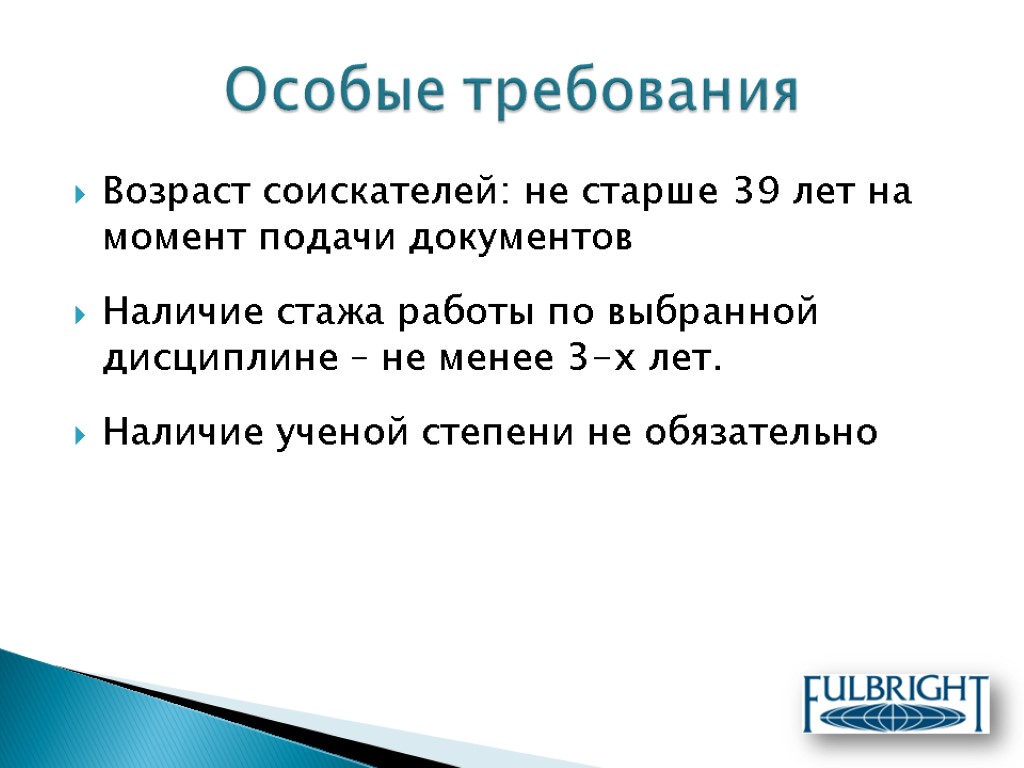 Особые требования

Возраст соискателей: не старше 39 лет на момент подачи документов

Наличие стажа работы по выбранной дисциплине – не менее 3-х лет.

Наличие ученой степени не обязательно

FULBRIGHT